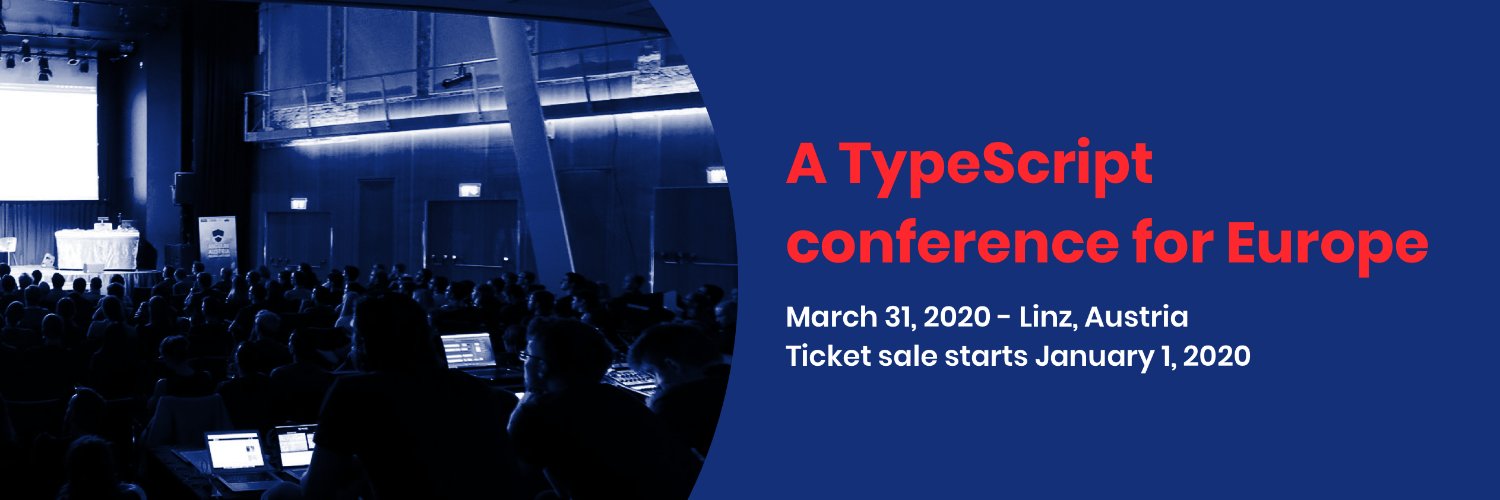 A TypeScript conference for Europe

March 31, 2020 - Linz, Austria
Ticket sale starts January 1, 2020